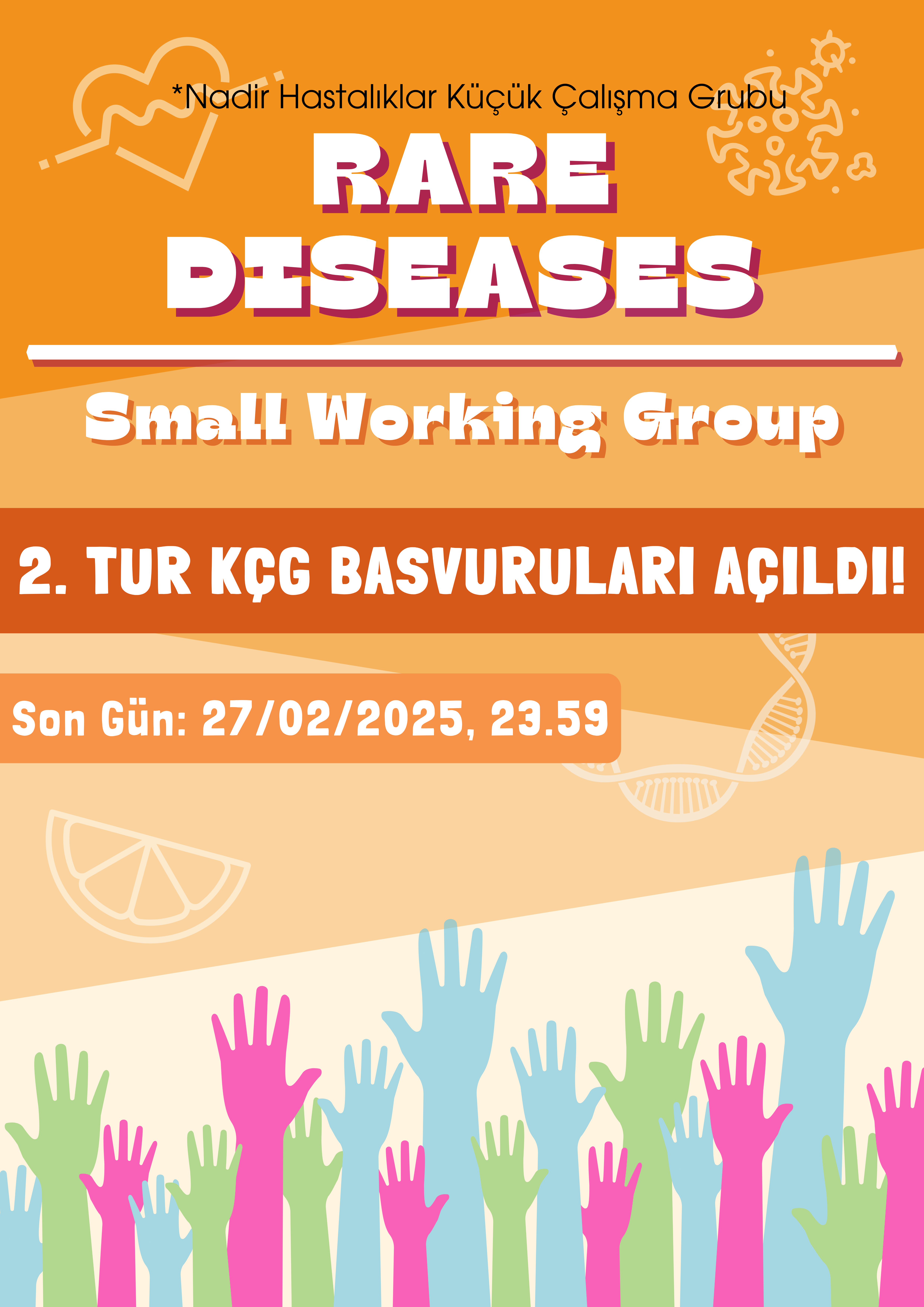 *Nadir Hastalıklar Küçük Çalışma Grubu

RARE DISEASES

Small Working Group

2. TUR KÇG BASVURULARI AÇILDI!

Son Gün: 27/02/2025, 23.59